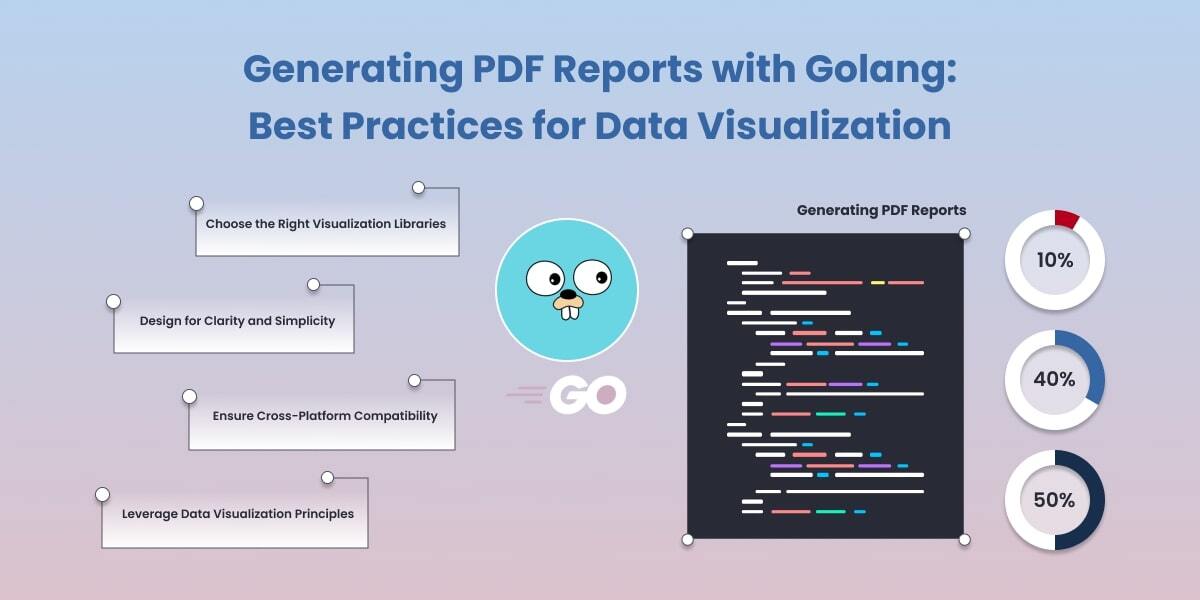 Generating PDF Reports with Golang: Best Practices for Data Visualization

Choose the Right Visualization Libraries

Design for Clarity and Simplicity

Ensure Cross-Platform Compatibility

Leverage Data Visualization Principles

GO

Generating PDF Reports

10%

40%

50%